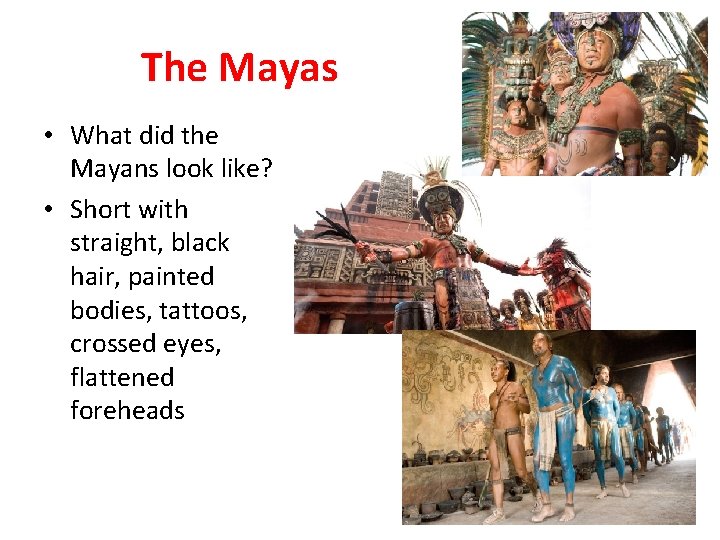 The Mayas

• What did the Mayans look like?
• Short with straight, black hair, painted bodies, tattoos, crossed eyes, flattened foreheads